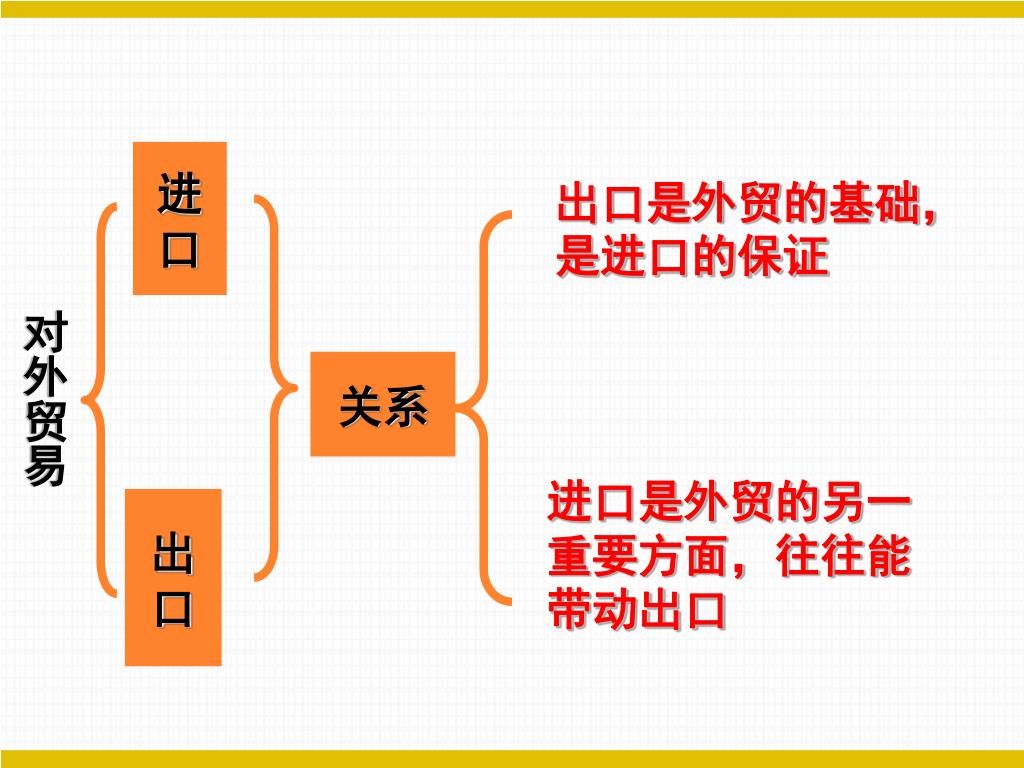 对外贸易

进口

出口

关系

出口是外贸的基础，是进口的保证

进口是外贸的另一重要方面，往往能带动出口